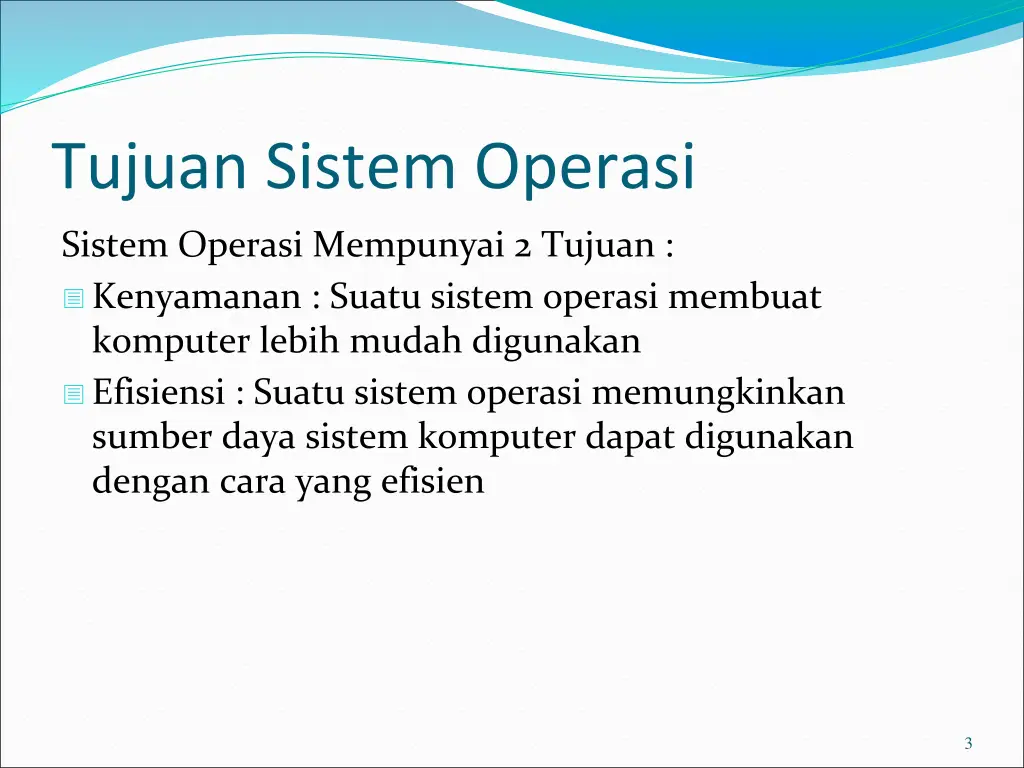 Tujuan Sistem Operasi

Sistem Operasi Mempunyai 2 Tujuan :

Kenyamanan : Suatu sistem operasi membuat komputer lebih mudah digunakan

Efisiensi : Suatu sistem operasi memungkinkan sumber daya sistem komputer dapat digunakan dengan cara yang efisien

3